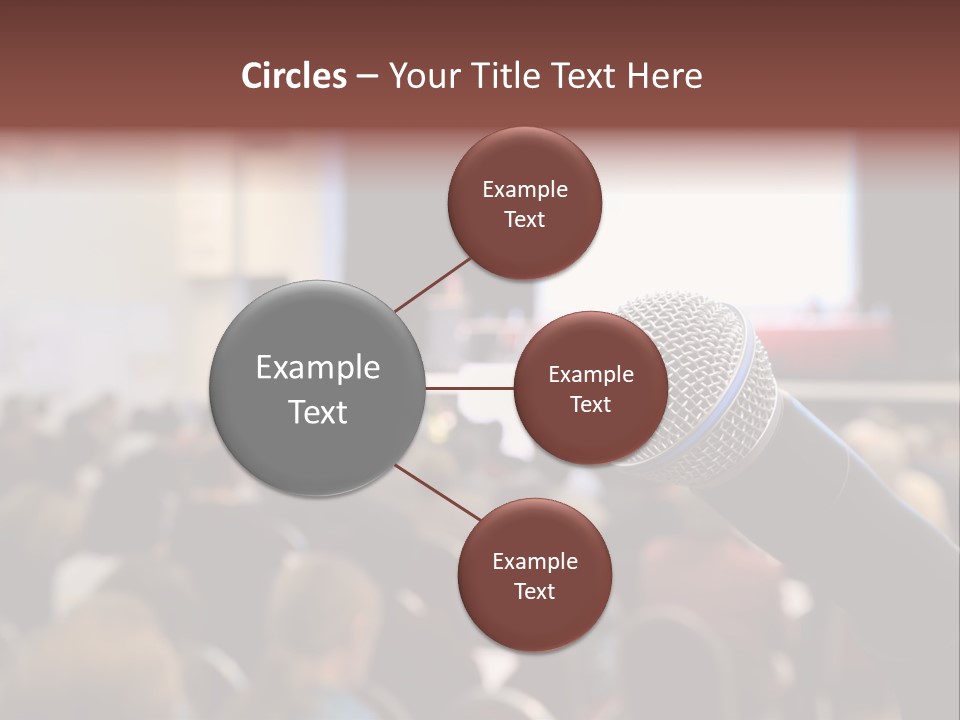 Circles – Your Title Text Here

Example Text

Example Text

Example Text

Example Text